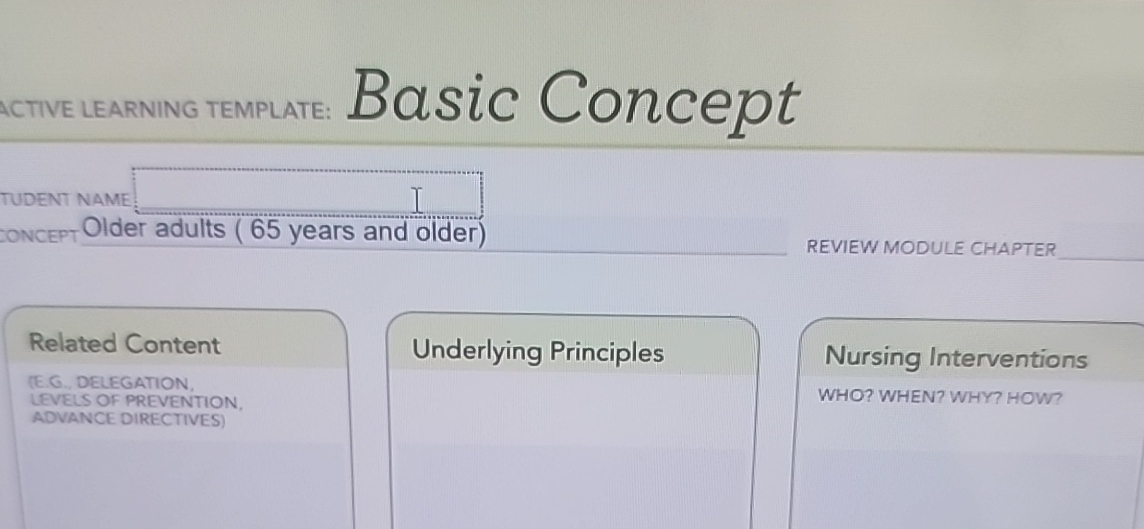 ACTIVE LEARNING TEMPLATE: Basic Concept

TUDENT NAME

CONCEPT Older adults ( 65 years and older)

REVIEW MODULE CHAPTER

Related Content

(E.G., DELEGATION, LEVELS OF PREVENTION, ADVANCE DIRECTIVES)

Underlying Principles

Nursing Interventions

WHO? WHEN? WHY? HOW?